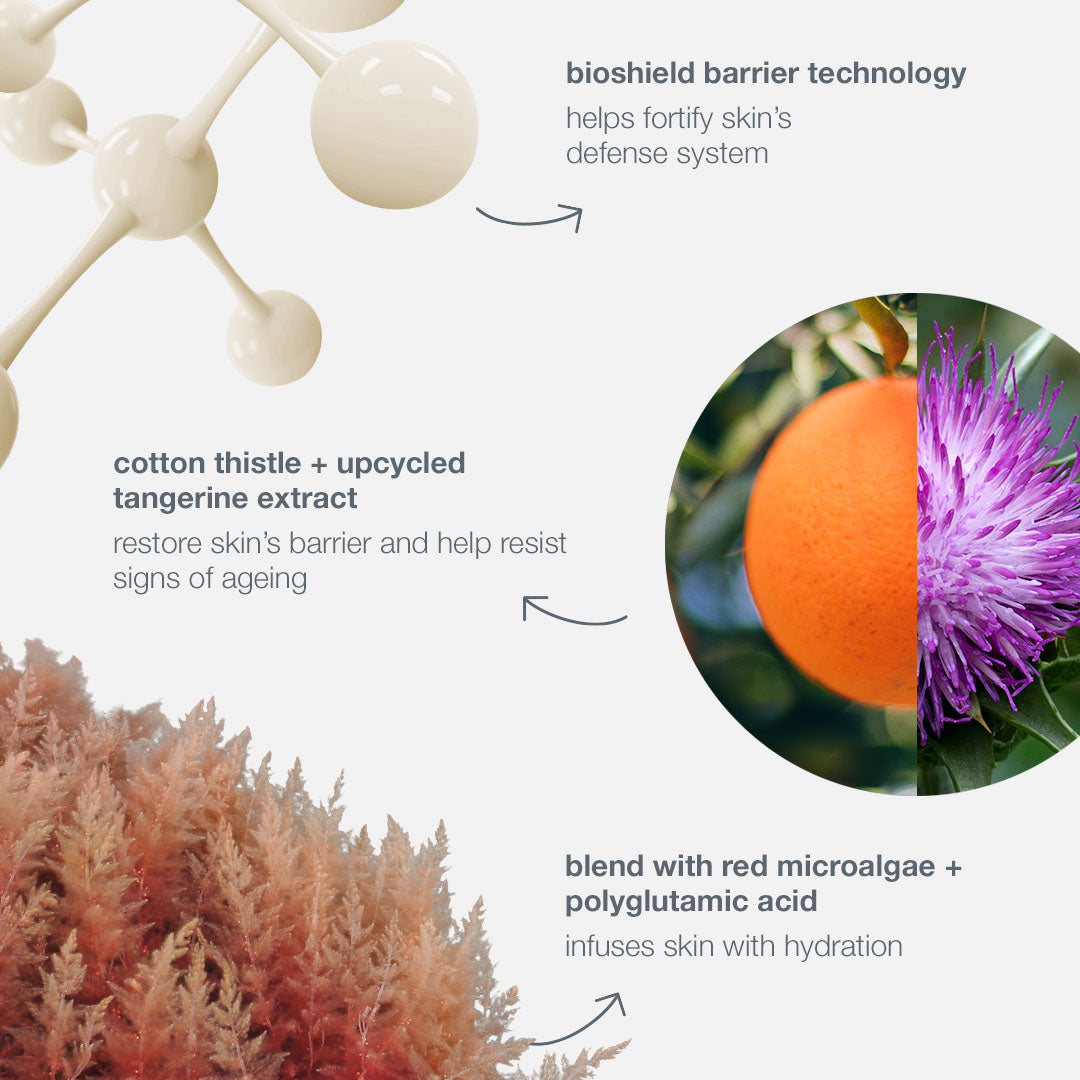 bioshield barrier technology

helps fortify skin's defense system

cotton thistle + upcycled tangerine extract

restore skin's barrier and help resist signs of ageing

blend with red microalgae + polyglutamic acid

infuses skin with hydration